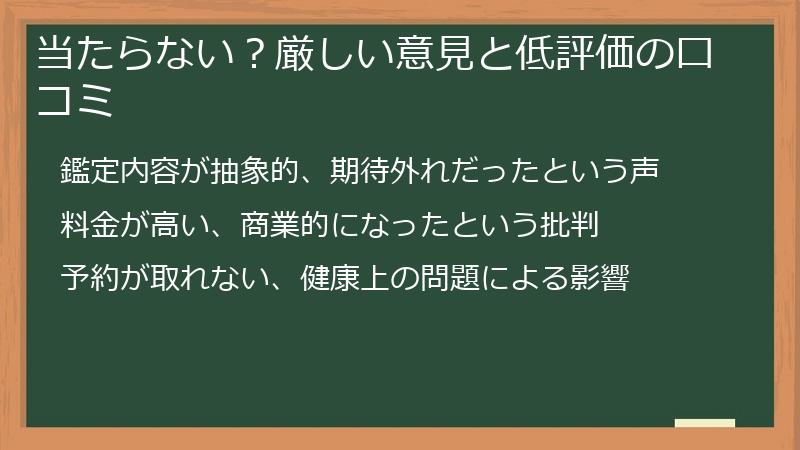 当たらない？厳しい意見と低評価の口コミ

鑑定内容が抽象的、期待外れだったという声

料金が高い、商業的になったという批判

予約が取れない、健康上の問題による影響